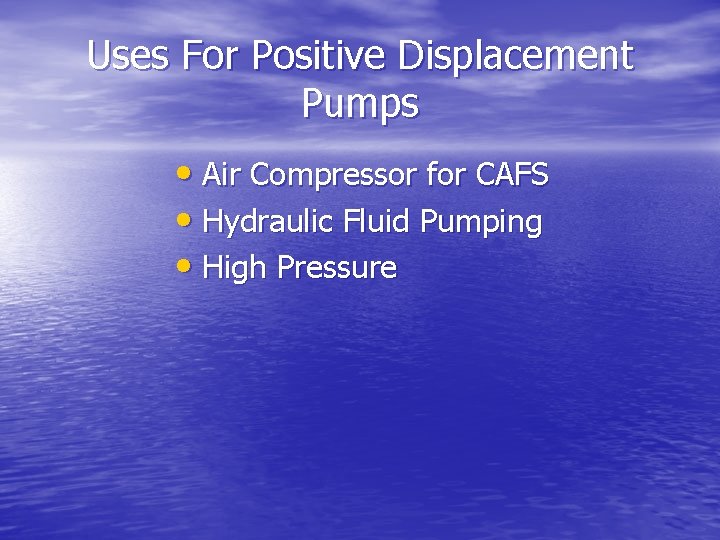 Uses For Positive Displacement Pumps

• Air Compressor for CAFS
• Hydraulic Fluid Pumping
• High Pressure